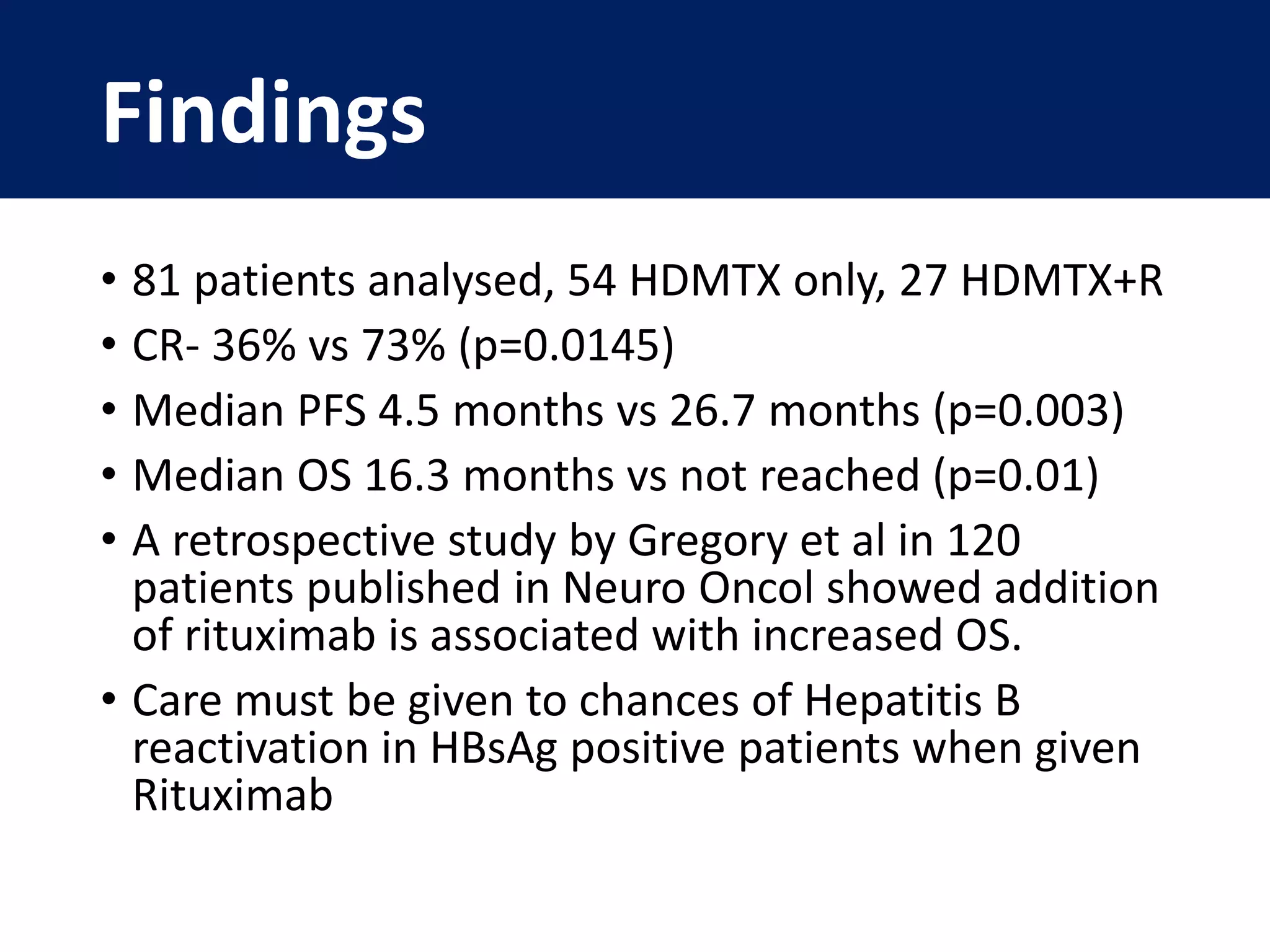 Findings

• 81 patients analysed, 54 HDMTX only, 27 HDMTX+R
• CR- 36% vs 73% (p=0.0145)
• Median PFS 4.5 months vs 26.7 months (p=0.003)
• Median OS 16.3 months vs not reached (p=0.01)
• A retrospective study by Gregory et al in 120 patients published in Neuro Oncol showed addition of rituximab is associated with increased OS.
• Care must be given to chances of Hepatitis B reactivation in HBsAg positive patients when given Rituximab